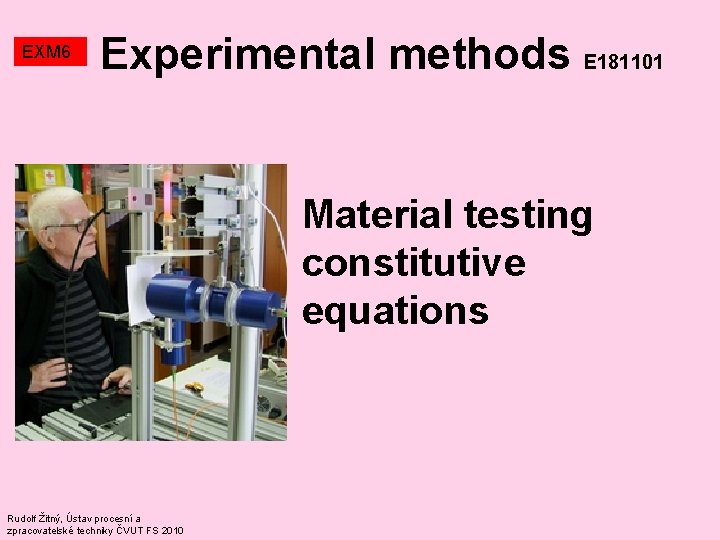 EXM6 Experimental methods E181101

Material testing constitutive equations

Rudolf Žitný, Ústav procesní a zpracovatelské techniky ČVUT FS 2010